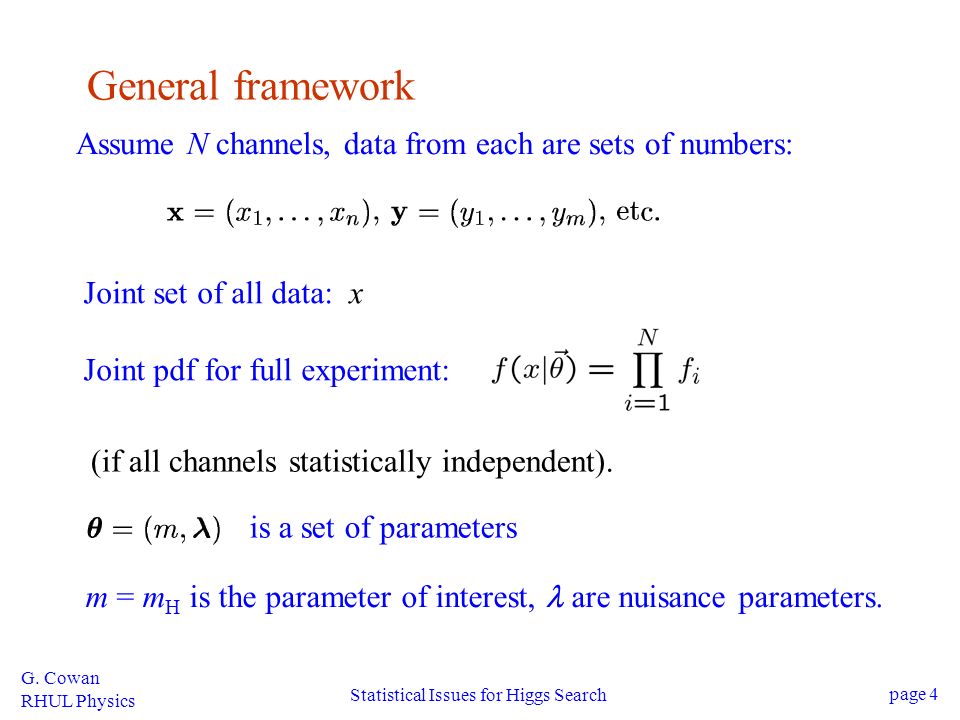 General framework

Assume $N$ channels, data from each are sets of numbers:

$\mathbf{x} = (x_1, \ldots, x_n)$, $\mathbf{y} = (y_1, \ldots, y_m)$, etc.

Joint set of all data: $x$

Joint pdf for full experiment: $f(x|\vec{\theta}) = \prod_{i=1}^{N} f_i$

(if all channels statistically independent).

$\boldsymbol{\theta} = (m, \boldsymbol{\lambda})$ is a set of parameters

$m = m_H$ is the parameter of interest, $\lambda$ are nuisance parameters.

G. Cowan
RHUL Physics

Statistical Issues for Higgs Search

page 4